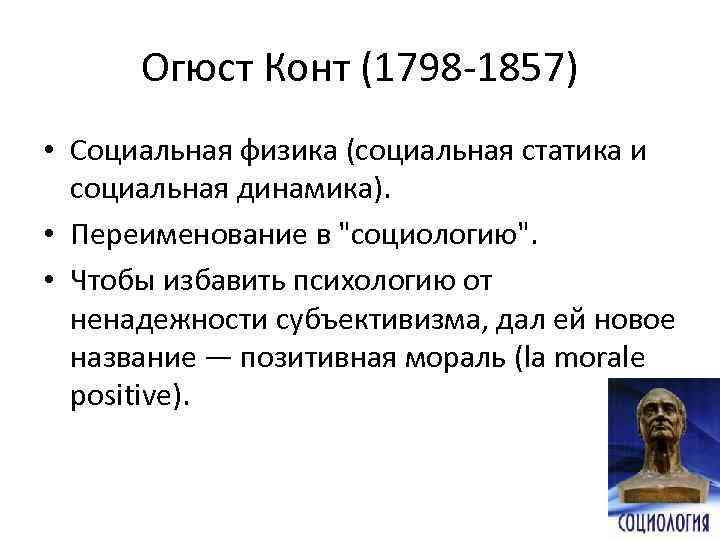 Огюст Конт (1798-1857)

• Социальная физика (социальная статика и социальная динамика).

• Переименование в "социологию".

• Чтобы избавить психологию от ненадежности субъективизма, дал ей новое название — позитивная мораль (la morale positive).

СОЦИОЛОГИЯ